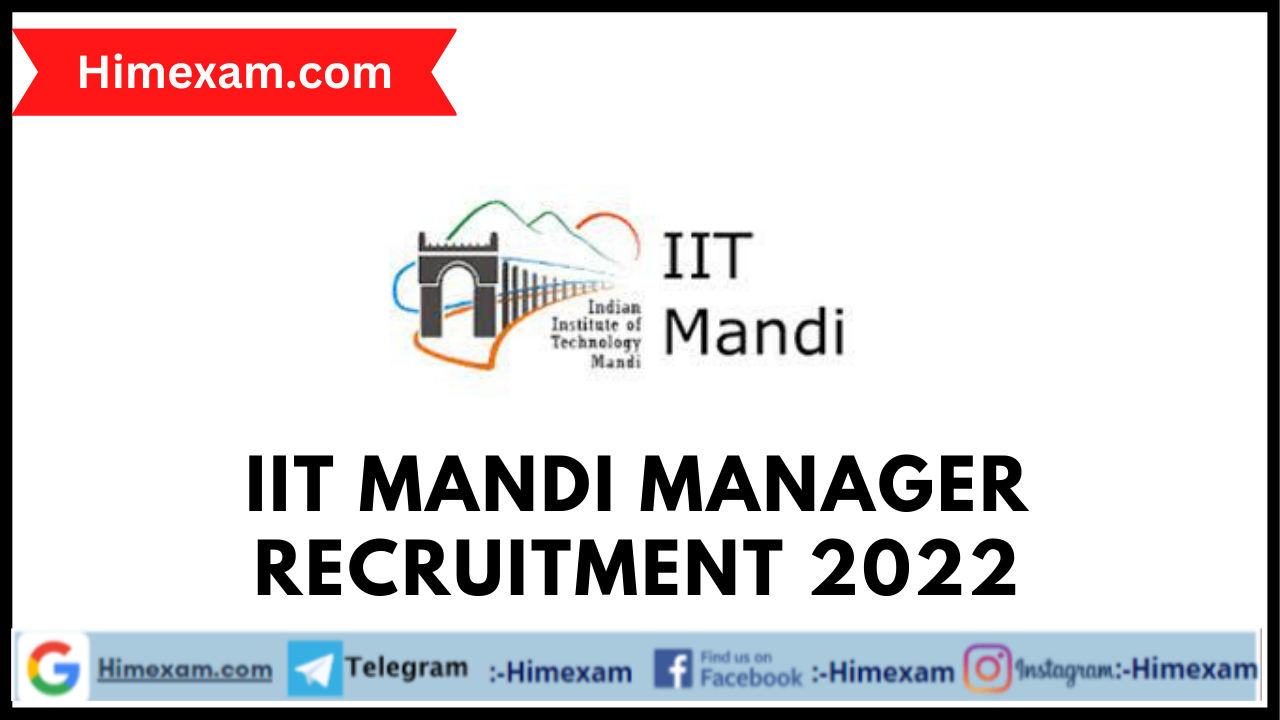 Himexam.com

Indian Institute of Technology Mandi

IIT Mandi

IIT MANDI MANAGER RECRUITMENT 2022

Himexam.com Telegram :-Himexam Find us on Facebook :-Himexam Instagram:-Himexam